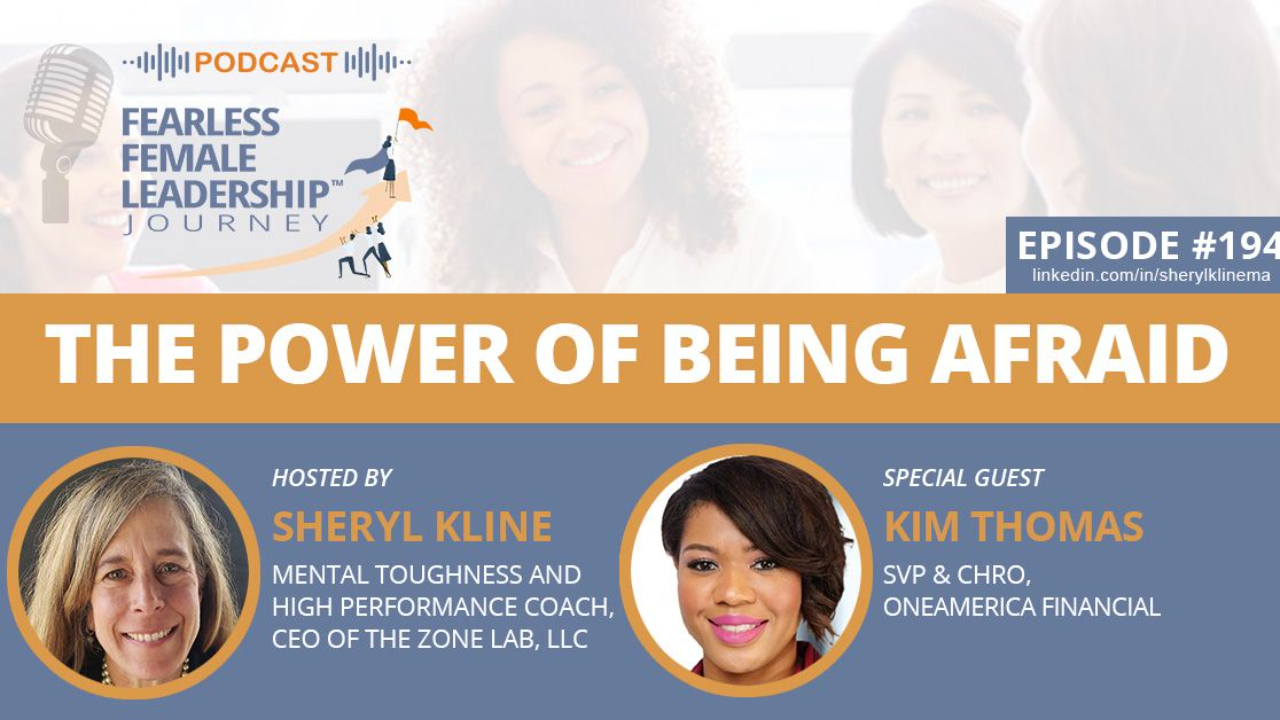 PODCAST

FEARLESS FEMALE LEADERSHIP™ JOURNEY

EPISODE #194
linkedin.com/in/sherylklinema

THE POWER OF BEING AFRAID

HOSTED BY
SHERYL KLINE
MENTAL TOUGHNESS AND HIGH PERFORMANCE COACH, CEO OF THE ZONE LAB, LLC

SPECIAL GUEST
KIM THOMAS
SVP & CHRO, ONEAMERICA FINANCIAL